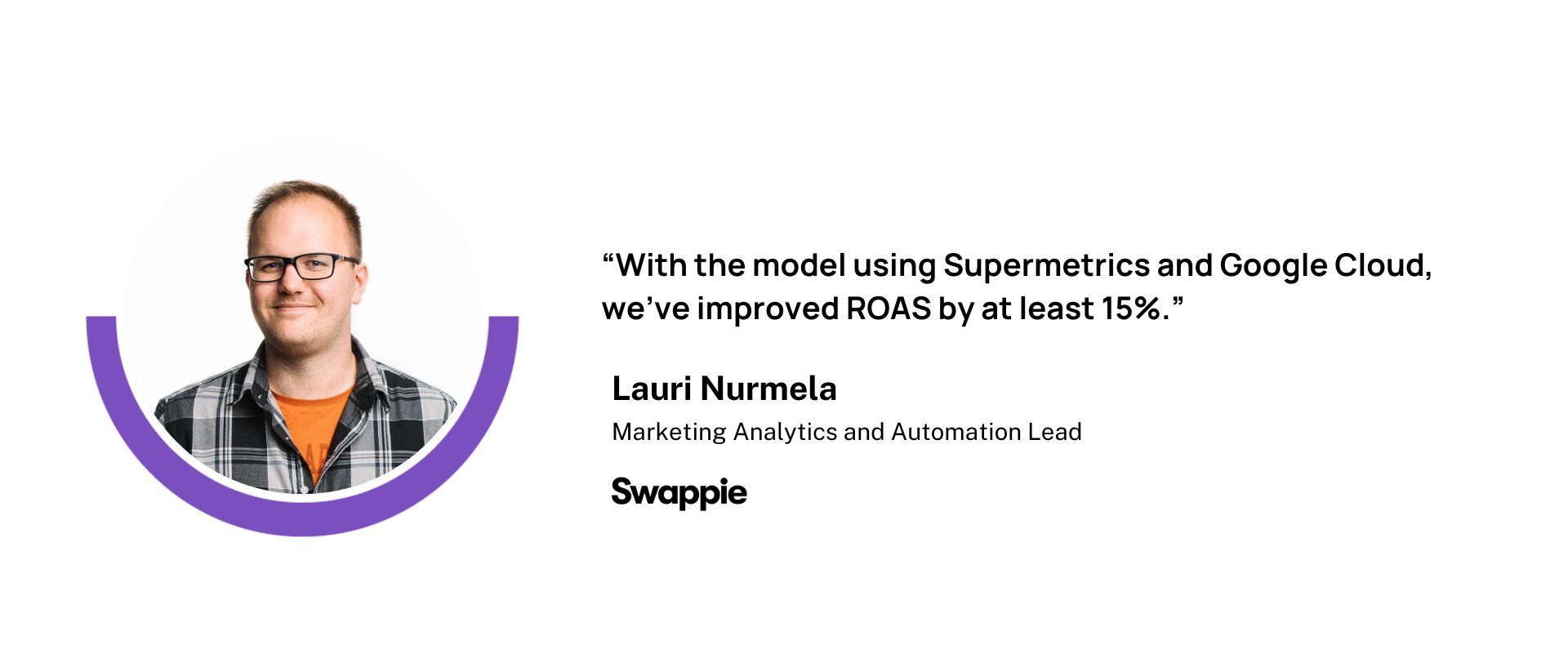 “With the model using Supermetrics and Google Cloud, we’ve improved ROAS by at least 15%.”

Lauri Nurmela

Marketing Analytics and Automation Lead

Swappie